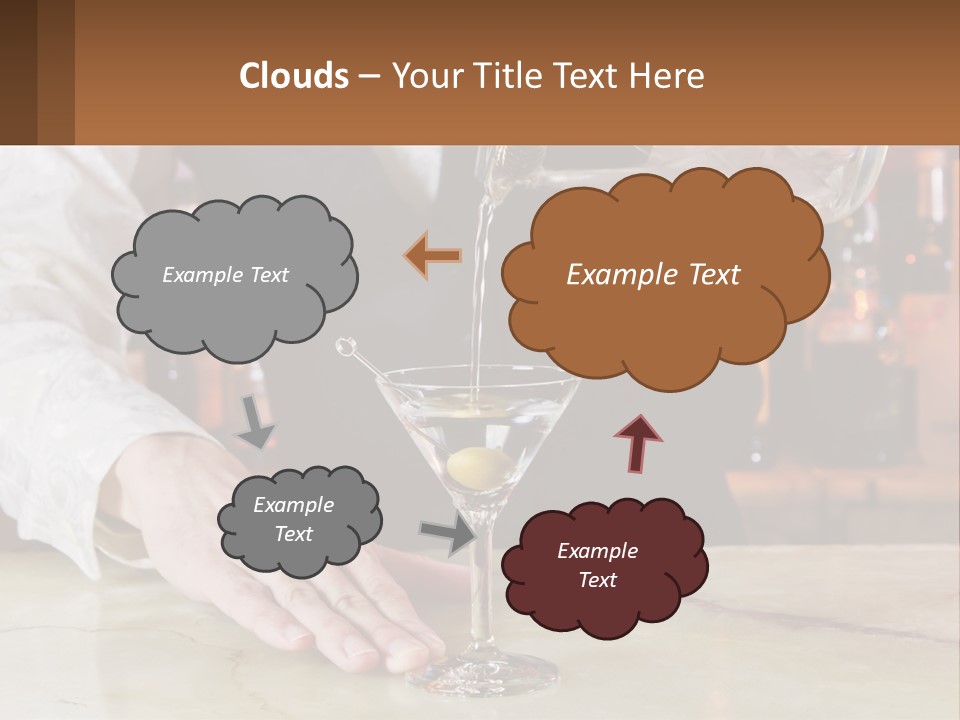 Clouds – Your Title Text Here

Example Text

Example Text

Example Text

Example Text